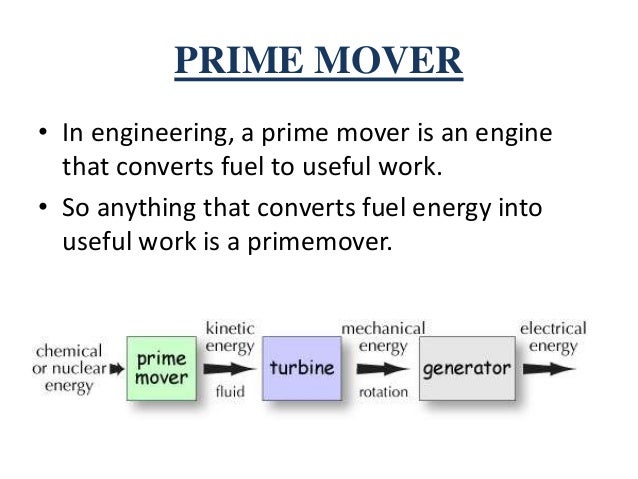 PRIME MOVER

• In engineering, a prime mover is an engine that converts fuel to useful work.

• So anything that converts fuel energy into useful work is a primemover.

chemical or nuclear energy

prime mover

kinetic energy

fluid

turbine

mechanical energy

rotation

generator

electrical energy